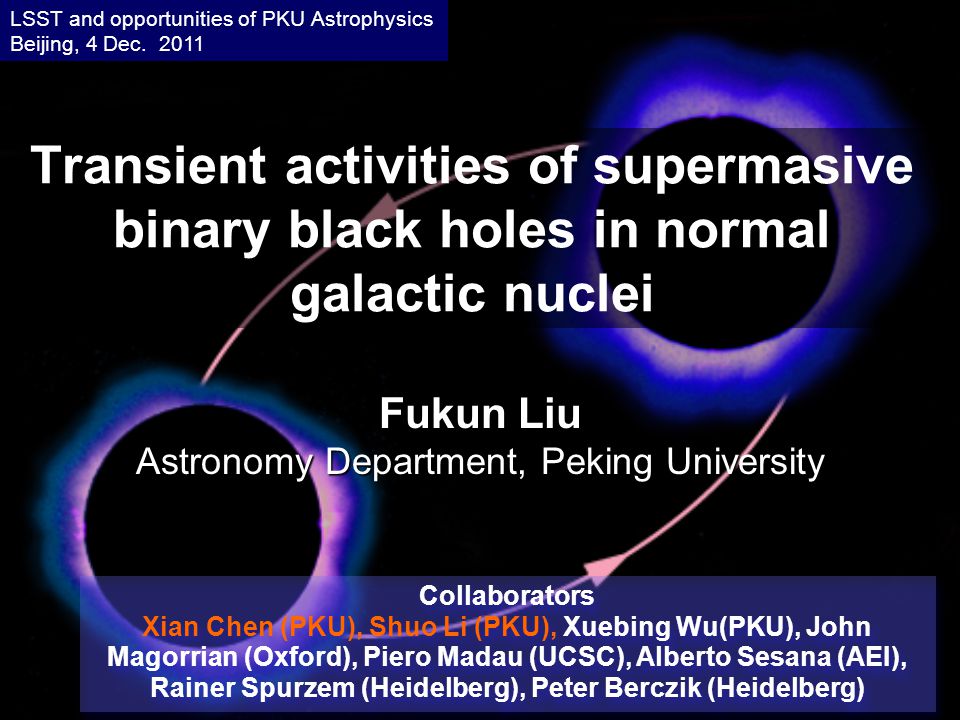 LSST and opportunities of PKU Astrophysics
Beijing, 4 Dec. 2011

Transient activities of supermasive binary black holes in normal galactic nuclei

Fukun Liu
Astronomy Department, Peking University

Collaborators
Xian Chen (PKU), Shuo Li (PKU), Xuebing Wu(PKU), John Magorrian (Oxford), Piero Madau (UCSC), Alberto Sesana (AEI), Rainer Spurzem (Heidelberg), Peter Berczik (Heidelberg)